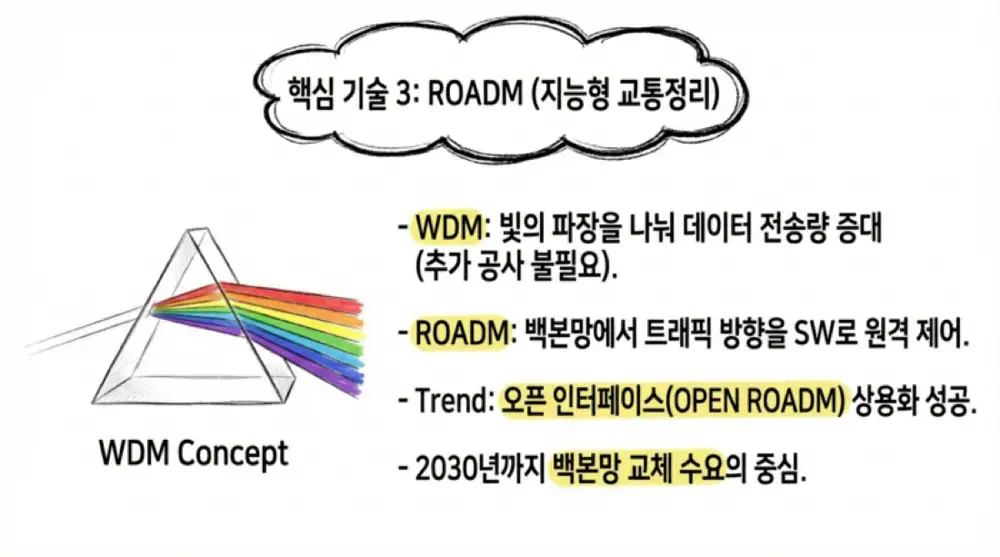 핵심 기술 3: ROADM (지능형 교통정리)

WDM Concept

- WDM: 빛의 파장을 나눠 데이터 전송량 증대 (추가 공사 불필요).

- ROADM: 백본망에서 트래픽 방향을 SW로 원격 제어.

- Trend: 오픈 인터페이스(OPEN ROADM) 상용화 성공.

- 2030년까지 백본망 교체 수요의 중심.